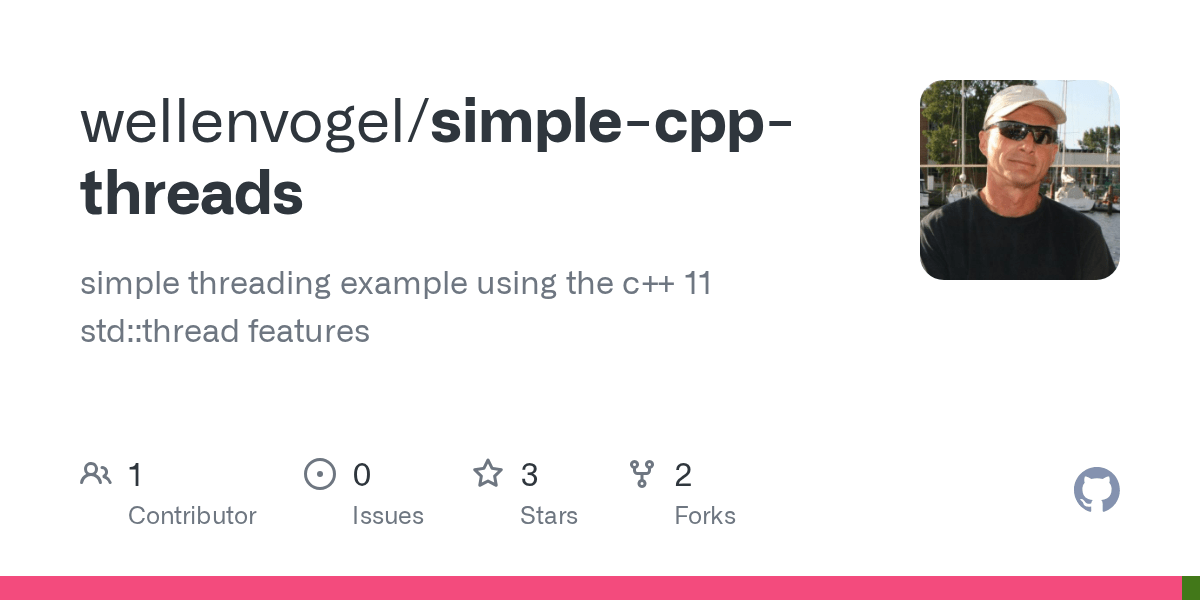 wellenvogel/simple-cpp-threads

simple threading example using the c++ 11 std::thread features

1
Contributor

0
Issues

3
Stars

2
Forks